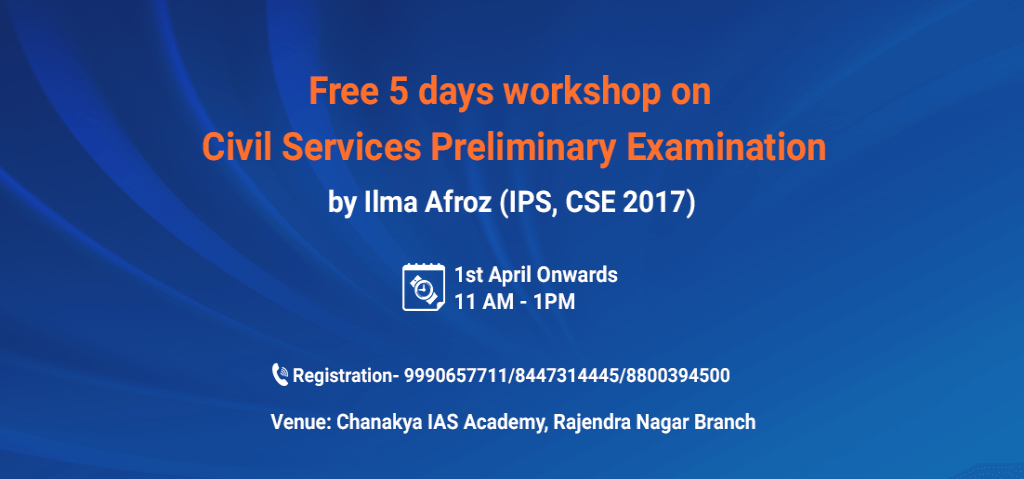 Free 5 days workshop on
Civil Services Preliminary Examination
by Ilma Afroz (IPS, CSE 2017)

1st April Onwards
11 AM - 1PM

Registration- 9990657711/8447314445/8800394500

Venue: Chanakya IAS Academy, Rajendra Nagar Branch